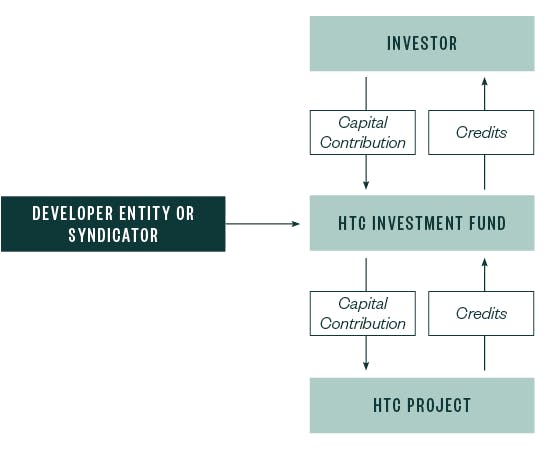 INVESTOR

Capital Contribution

Credits

DEVELOPER ENTITY OR SYNDICATOR

HTC INVESTMENT FUND

Capital Contribution

Credits

HTC PROJECT